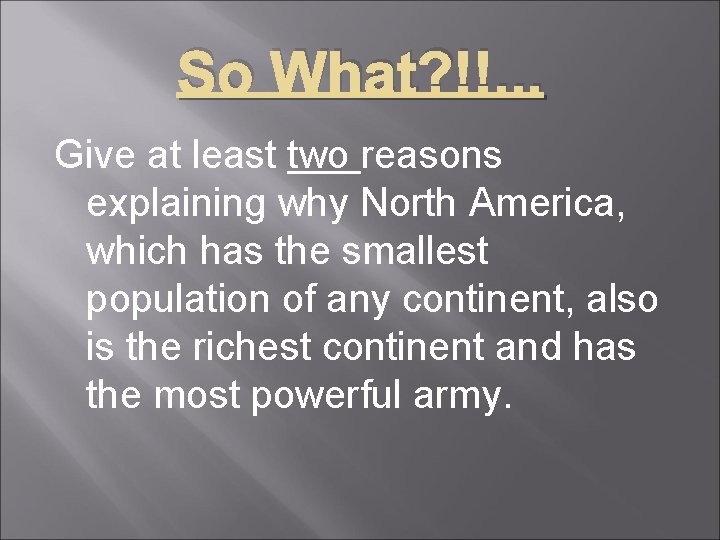 So What?!!…

Give at least two reasons explaining why North America, which has the smallest population of any continent, also is the richest continent and has the most powerful army.